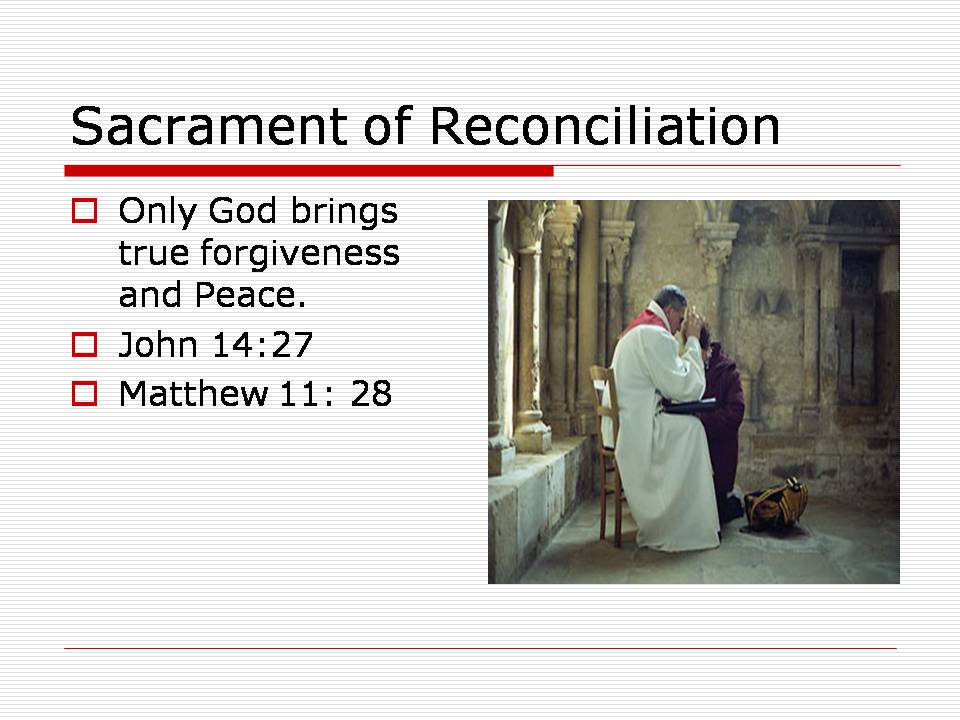 Sacrament of Reconciliation

Only God brings true forgiveness and Peace.

John 14:27

Matthew 11: 28